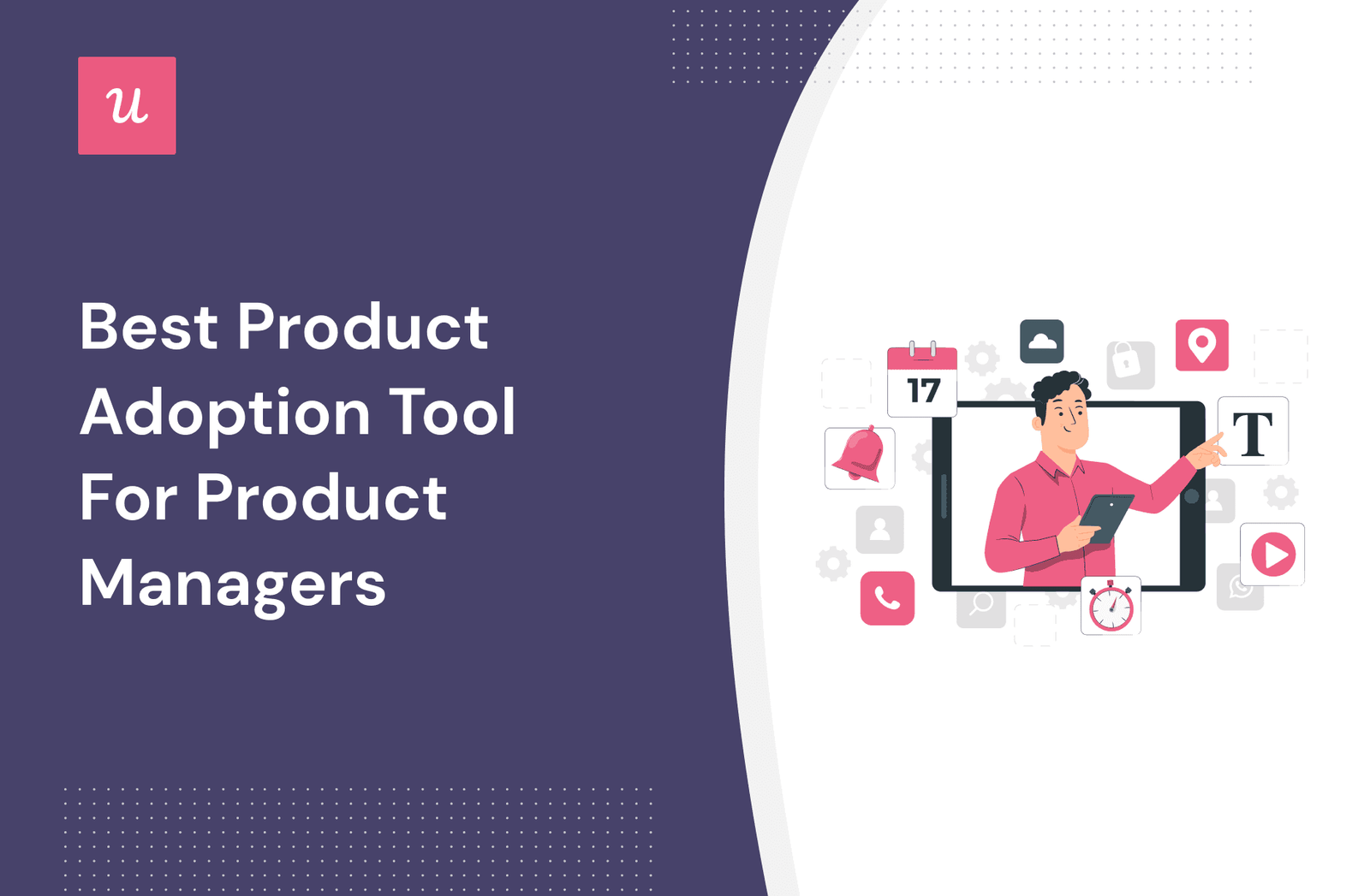 u

Best Product Adoption Tool For Product Managers

17

T